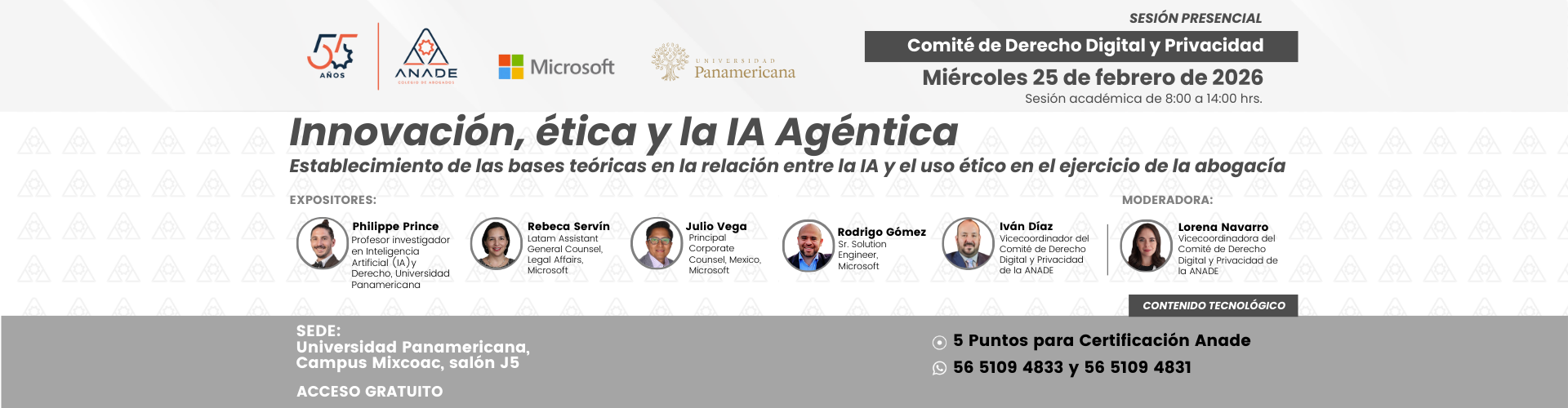 55 AÑOS

ANADE
COLEGIO DE ABOGADOS

Microsoft

UNIVERSIDAD
Panamericana

SESIÓN PRESENCIAL

Comité de Derecho Digital y Privacidad

Miércoles 25 de febrero de 2026

Sesión académica de 8:00 a 14:00 hrs.

Innovación, ética y la IA Agéntica

Establecimiento de las bases teóricas en la relación entre la IA y el uso ético en el ejercicio de la abogacía

EXPOSITORES:

Philippe Prince
Profesor investigador en Inteligencia Artificial (IA) y Derecho, Universidad Panamericana

Rebeca Servín
Latam Assistant General Counsel, Legal Affairs, Microsoft

Julio Vega
Principal Corporate Counsel, Mexico, Microsoft

Rodrigo Gómez
Sr. Solution Engineer, Microsoft

Iván Díaz
Vicecoordinador del Comité de Derecho Digital y Privacidad de la ANADE

MODERADORA:

Lorena Navarro
Vicecoordinadora del Comité de Derecho Digital y Privacidad de la ANADE

CONTENIDO TECNOLÓGICO

SEDE:
Universidad Panamericana, Campus Mixcoac, salón J5

ACCESO GRATUITO

5 Puntos para Certificación Anade

56 5109 4833 y 56 5109 4831